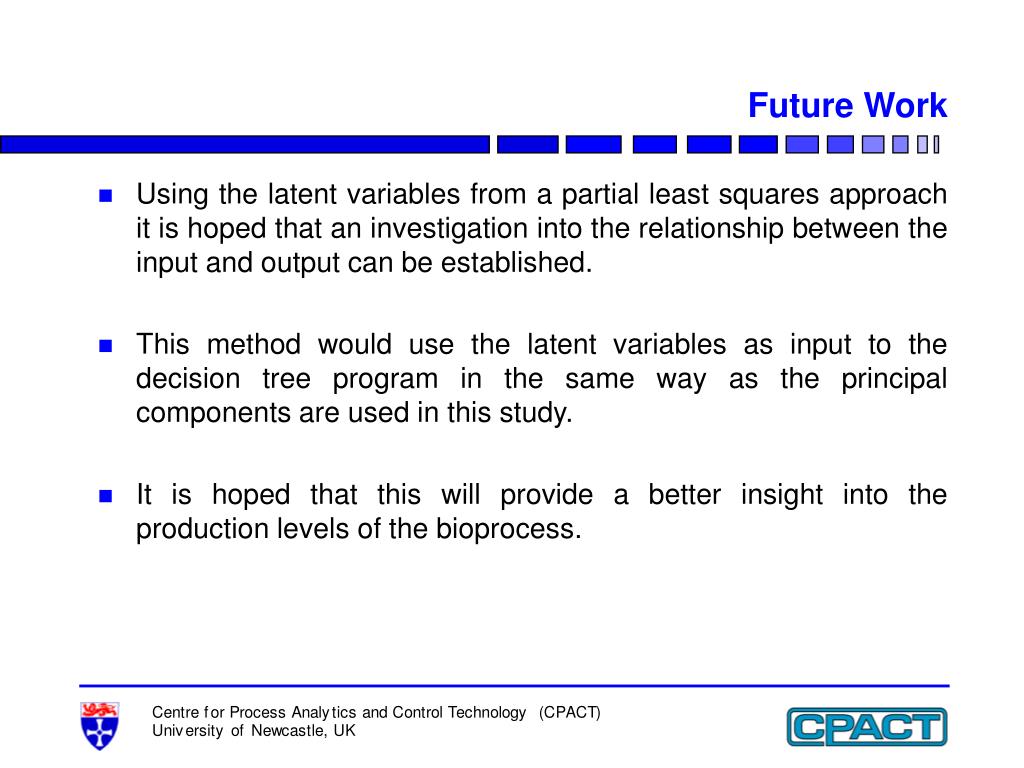 Future Work

Using the latent variables from a partial least squares approach it is hoped that an investigation into the relationship between the input and output can be established.

This method would use the latent variables as input to the decision tree program in the same way as the principal components are used in this study.

It is hoped that this will provide a better insight into the production levels of the bioprocess.

Centre for Process Analytics and Control Technology (CPACT)
University of Newcastle, UK

CPACT